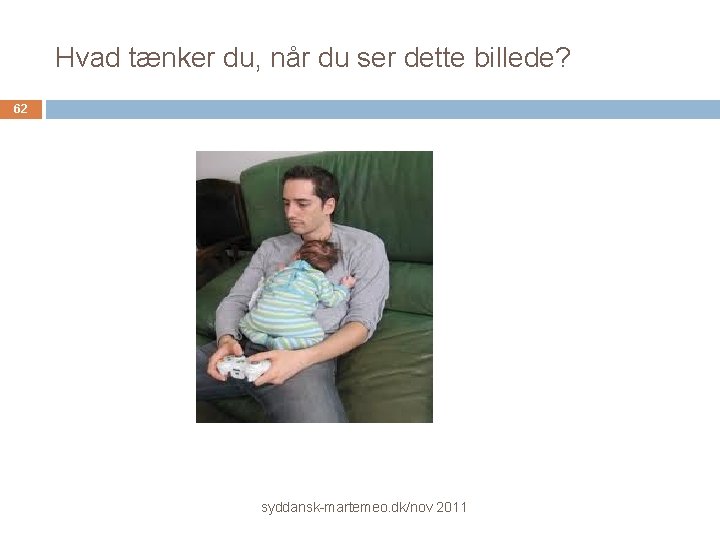 Hvad tænker du, når du ser dette billede?

62

syddansk-martemeo.dk/nov 2011